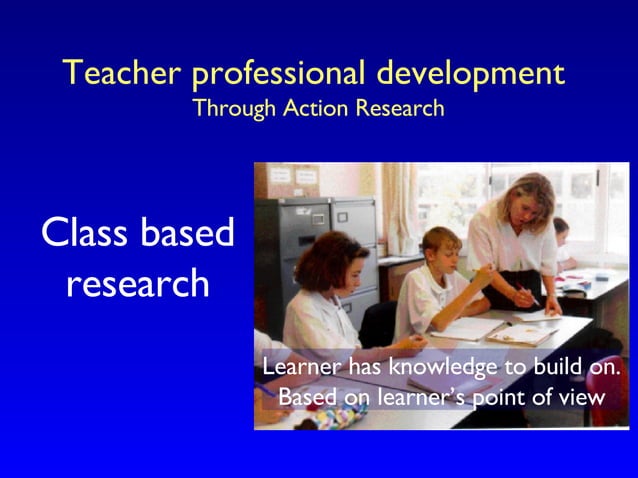 Teacher professional development
Through Action Research

Class based research

Learner has knowledge to build on.
Based on learner's point of view